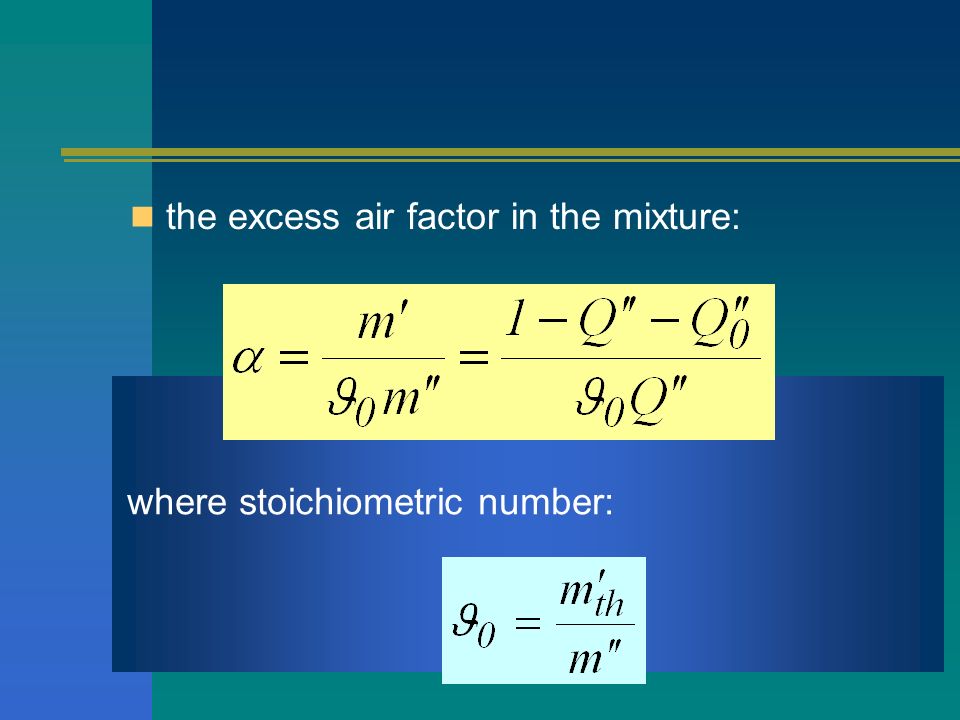 the excess air factor in the mixture:

$\alpha = \frac{m'}{\vartheta_0 m''} = \frac{1 - Q'' - Q_0''}{\vartheta_0 Q''}$

where stoichiometric number:

$\vartheta_0 = \frac{m'_{th}}{m''}$